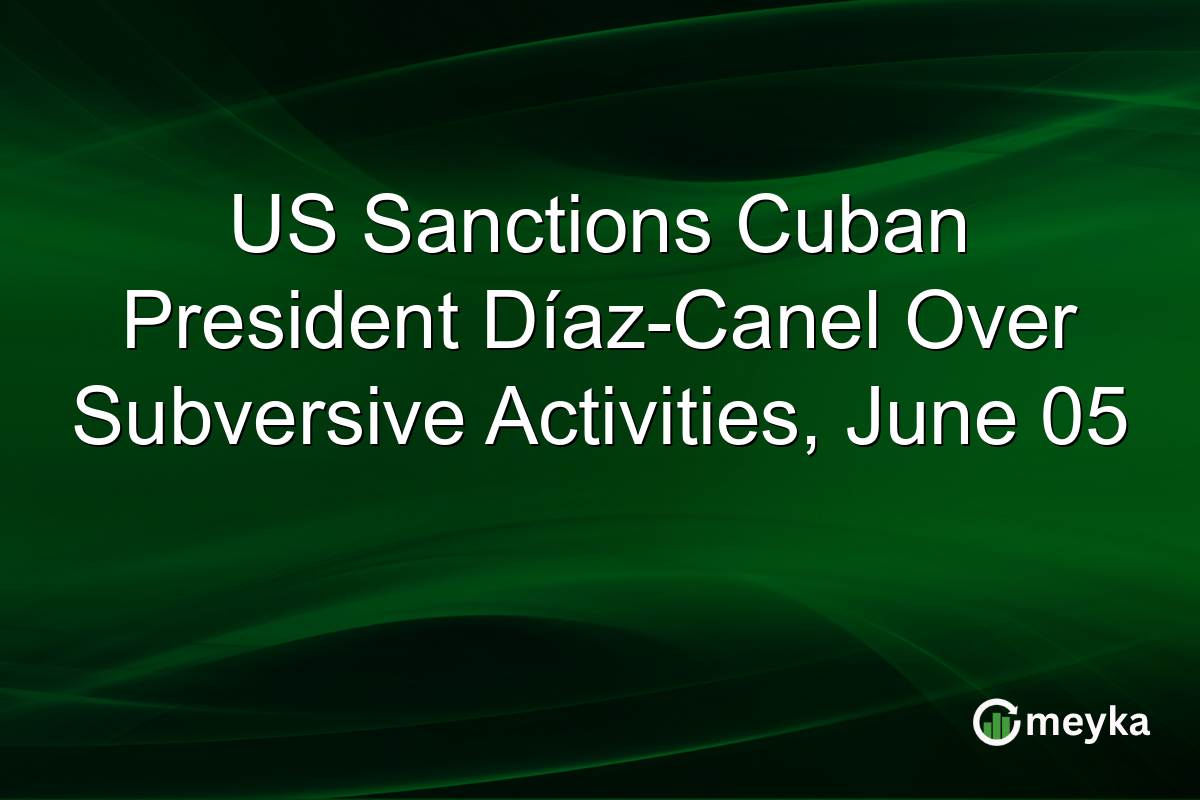 US Sanctions Cuban President Díaz-Canel Over Subversive Activities, June 05

meyka